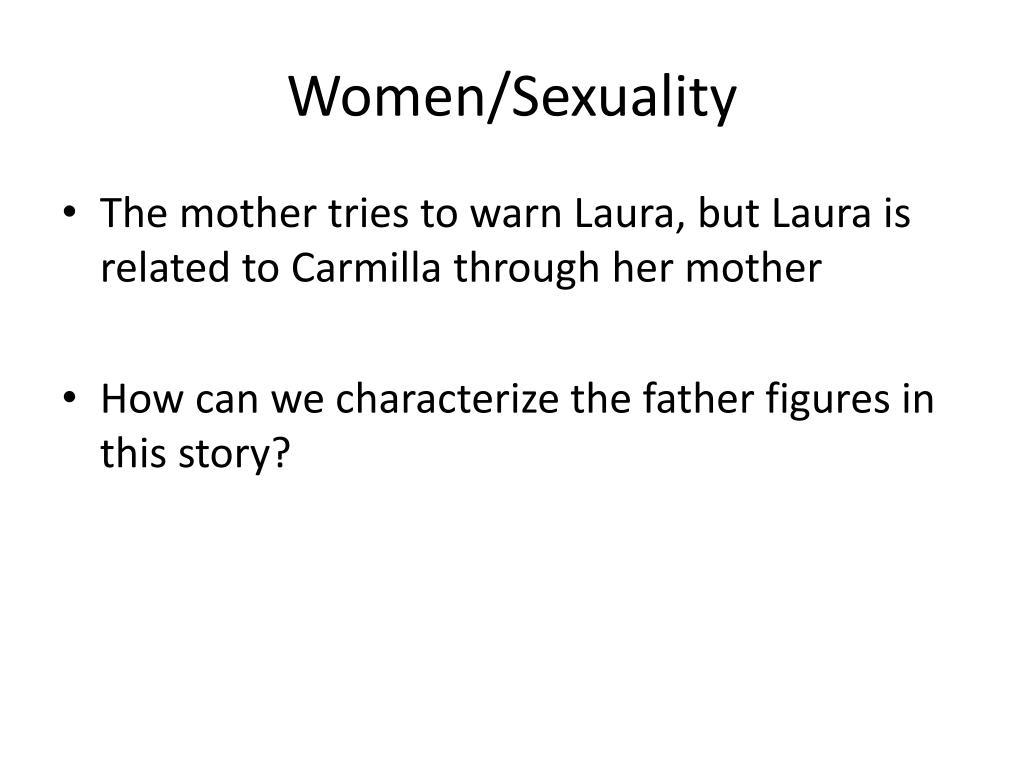 Women/Sexuality

• The mother tries to warn Laura, but Laura is related to Carmilla through her mother

• How can we characterize the father figures in this story?